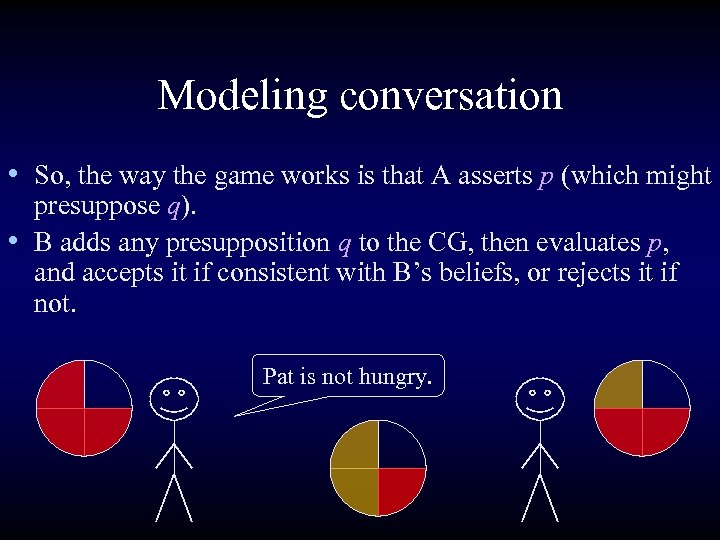 Modeling conversation

• So, the way the game works is that A asserts $p$ (which might presuppose $q$).
• B adds any presupposition $q$ to the CG, then evaluates $p$, and accepts it if consistent with B's beliefs, or rejects it if not.

Pat is not hungry.